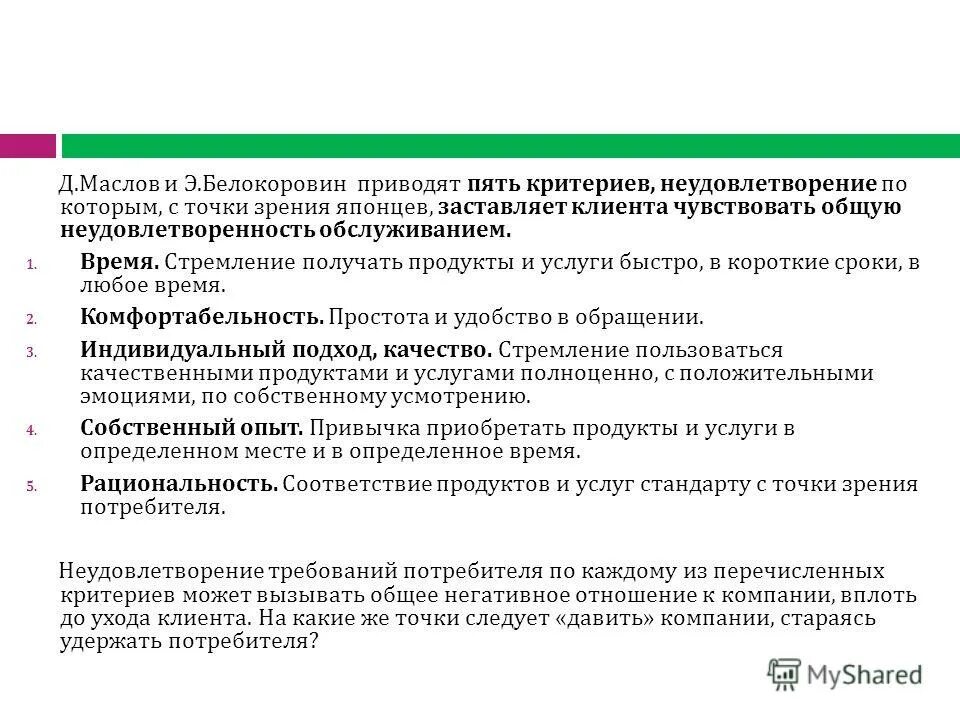 Д.Маслов и Э.Белокоровин приводят пять критериев, неудовлетворение по которым, с точки зрения японцев, заставляет клиента чувствовать общую неудовлетворенность обслуживанием.

1. Время. Стремление получать продукты и услуги быстро, в короткие сроки, в любое время.

2. Комфортабельность. Простота и удобство в обращении.

3. Индивидуальный подход, качество. Стремление пользоваться качественными продуктами и услугами полноценно, с положительными эмоциями, по собственному усмотрению.

4. Собственный опыт. Привычка приобретать продукты и услуги в определенном месте и в определенное время.

5. Рациональность. Соответствие продуктов и услуг стандарту с точки зрения потребителя.

Неудовлетворение требований потребителя по каждому из перечисленных критериев может вызывать общее негативное отношение к компании, вплоть до ухода клиента. На какие же точки следует «давить» компании, стараясь удержать потребителя?

MyShared